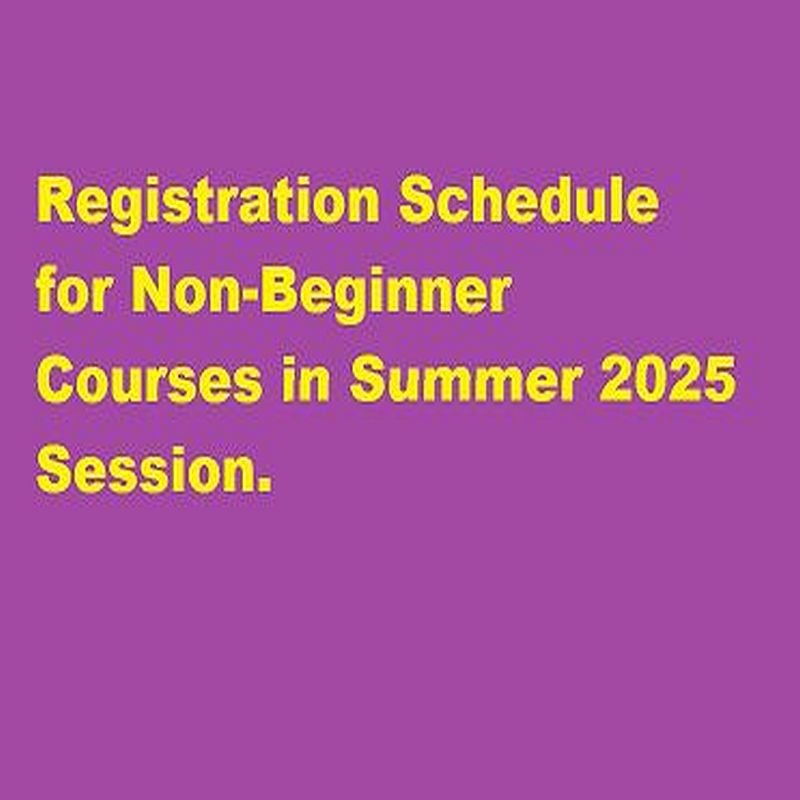 Registration Schedule for Non-Beginner Courses in Summer 2025 Session.